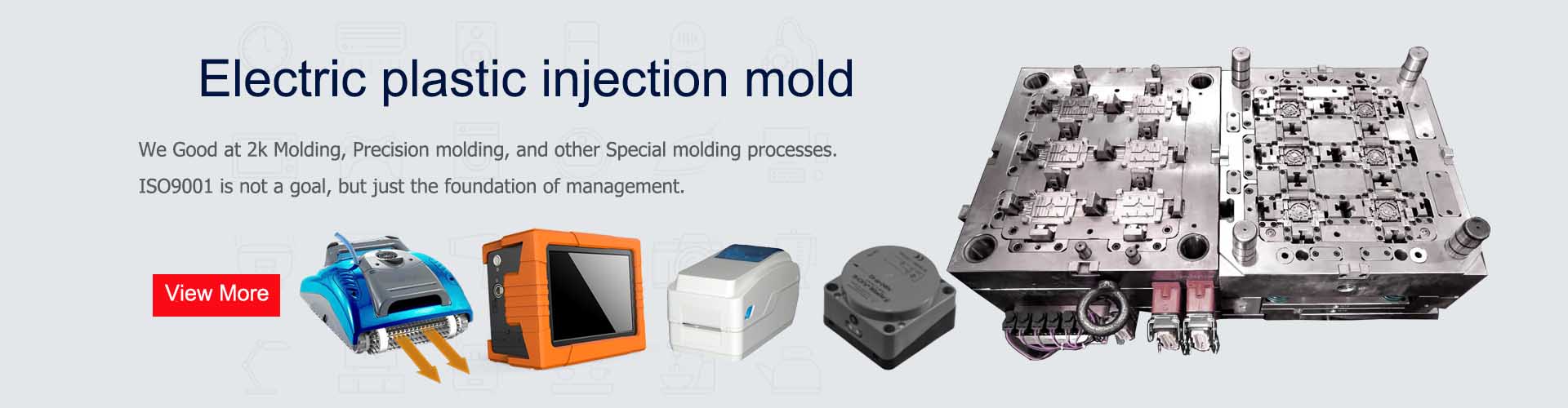 Electric plastic injection mold

We Good at 2k Molding, Precision molding, and other Special molding processes.

ISO9001 is not a goal, but just the foundation of management.

View More